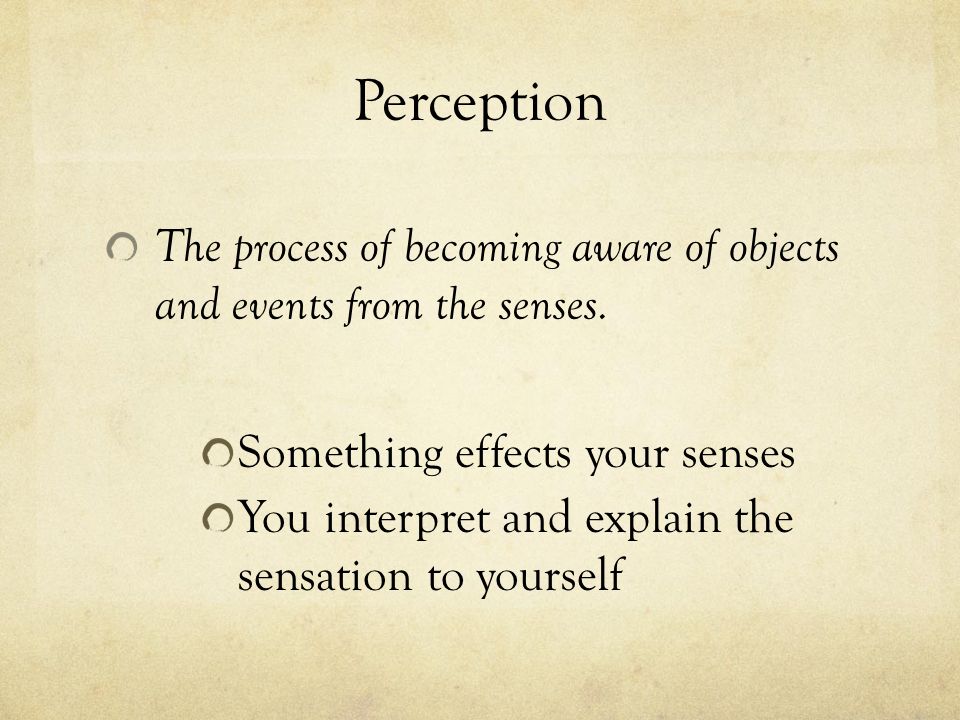 Perception

The process of becoming aware of objects and events from the senses.

Something effects your senses
You interpret and explain the sensation to yourself